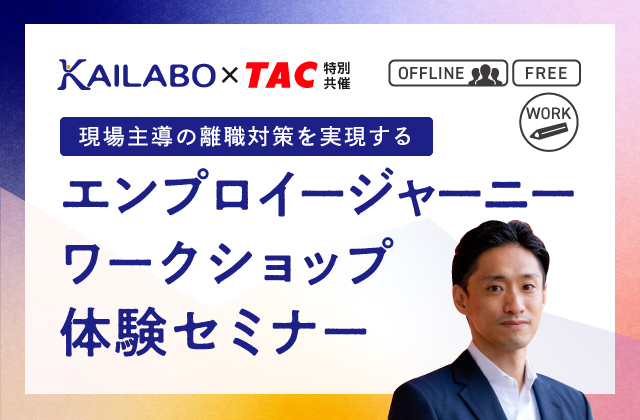 KAILABO × TAC 特別共催

OFFLINE FREE

WORK

現場主導の離職対策を実現する

エンプロイージャーニー
ワークショップ
体験セミナー